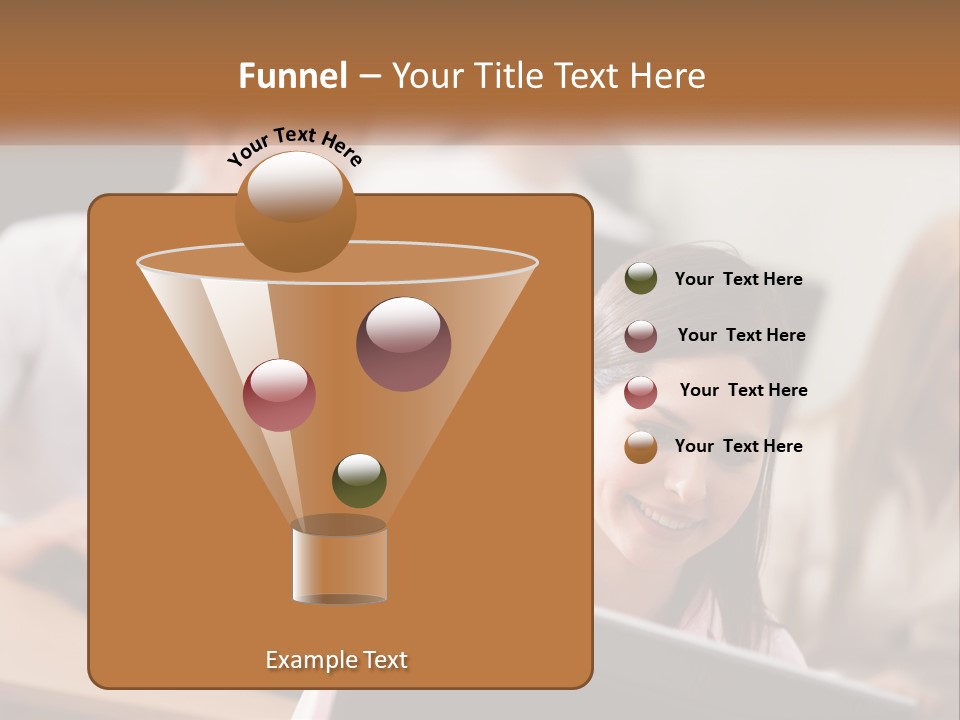 Funnel – Your Title Text Here

Your Text Here

Your Text Here

Your Text Here

Your Text Here

Your Text Here

Example Text